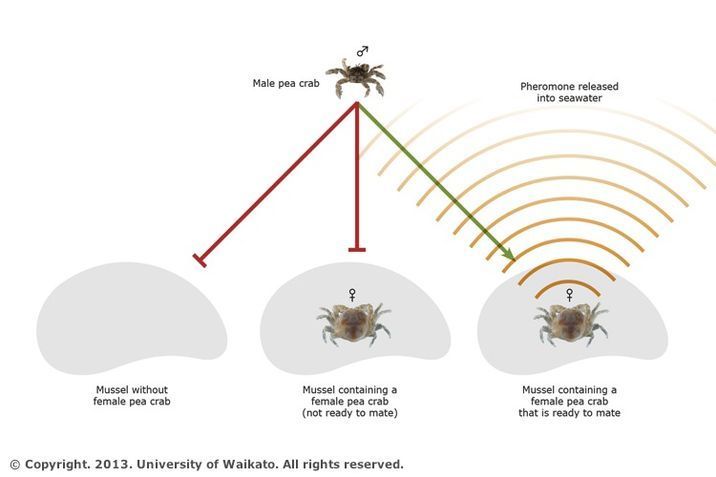 ♂

Male pea crab

Pheromone released into seawater

♀

♀

Mussel without female pea crab

Mussel containing a female pea crab (not ready to mate)

Mussel containing a female pea crab that is ready to mate

© Copyright. 2013. University of Waikato. All rights reserved.